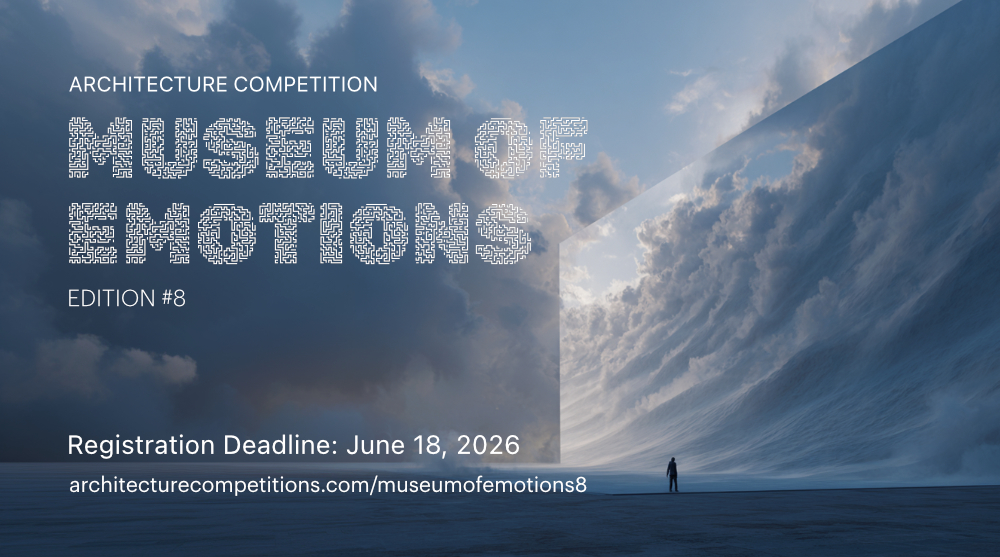 ARCHITECTURE COMPETITION

MUSEUM OF EMOTIONS

EDITION #8

Registration Deadline: June 18, 2026

architecturecompetitions.com/museumofemotions8